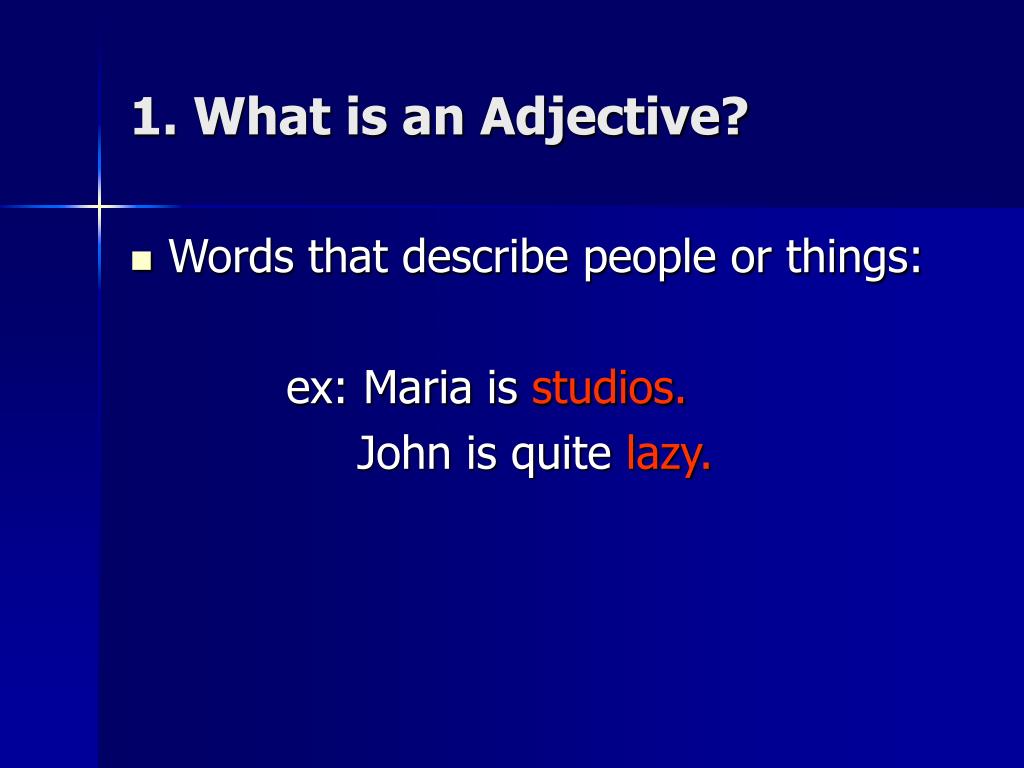 1. What is an Adjective?

Words that describe people or things:

ex: Maria is studios.
John is quite lazy.